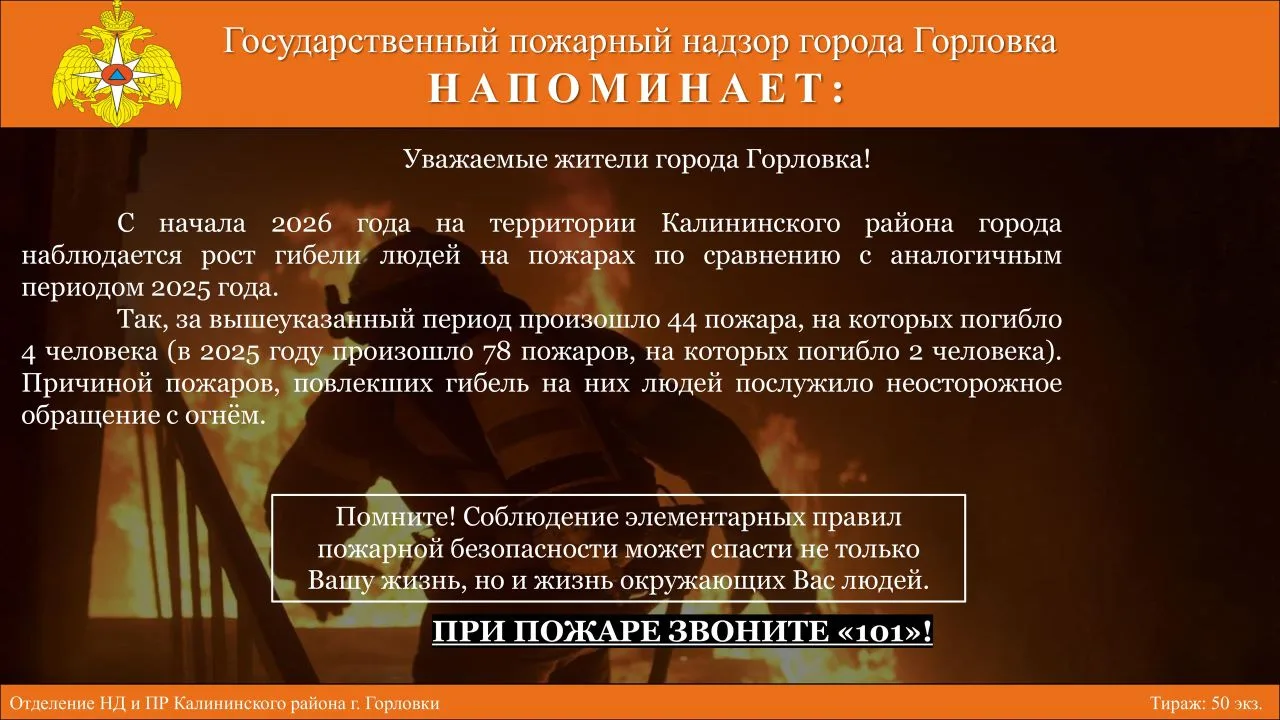 Государственный пожарный надзор города Горловка
НАПОМИНАЕТ:

Уважаемые жители города Горловка!

С начала 2026 года на территории Калининского района города наблюдается рост гибели людей на пожарах по сравнению с аналогичным периодом 2025 года.

Так, за вышеуказанный период произошло 44 пожара, на которых погибло 4 человека (в 2025 году произошло 78 пожаров, на которых погибло 2 человека). Причиной пожаров, повлекших гибель на них людей послужило неосторожное обращение с огнём.

Помните! Соблюдение элементарных правил пожарной безопасности может спасти не только Вашу жизнь, но и жизнь окружающих Вас людей.

ПРИ ПОЖАРЕ ЗВОНИТЕ «101»!

Отделение НД и ПР Калининского района г. Горловки

Тираж: 50 экз.